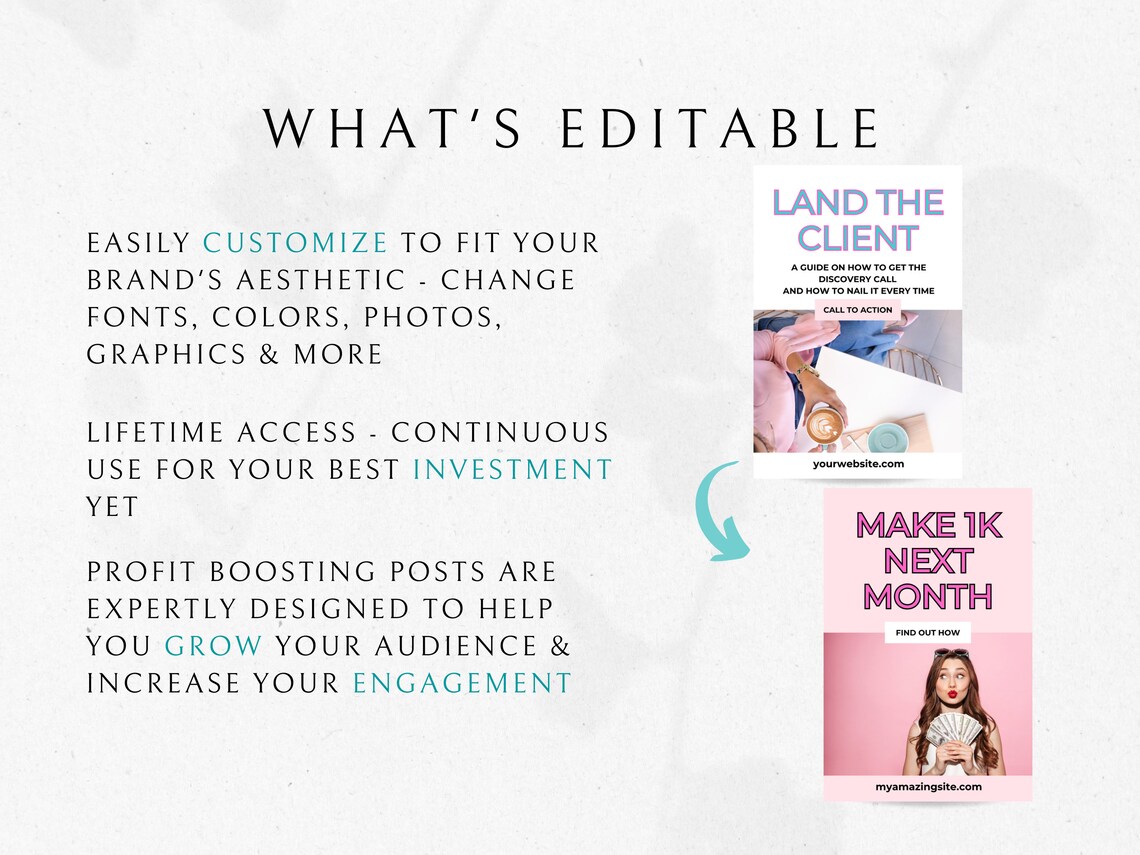 WHAT'S EDITABLE

EASILY CUSTOMIZE TO FIT YOUR BRAND'S AESTHETIC - CHANGE FONTS, COLORS, PHOTOS, GRAPHICS & MORE

LIFETIME ACCESS - CONTINUOUS USE FOR YOUR BEST INVESTMENT YET

PROFIT BOOSTING POSTS ARE EXPERTLY DESIGNED TO HELP YOU GROW YOUR AUDIENCE & INCREASE YOUR ENGAGEMENT

LAND THE CLIENT

A GUIDE ON HOW TO GET THE DISCOVERY CALL AND HOW TO NAIL IT EVERY TIME

CALL TO ACTION

yourwebsite.com

MAKE 1K NEXT MONTH

FIND OUT HOW

myamazingsite.com